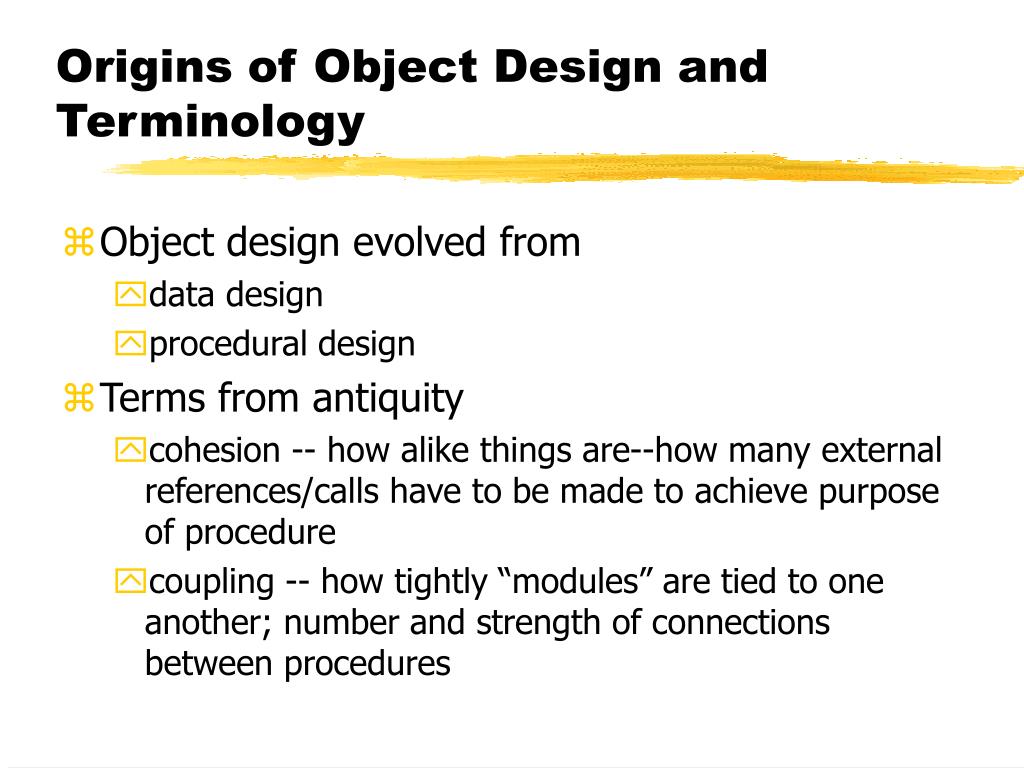 Origins of Object Design and Terminology

Object design evolved from

data design

procedural design

Terms from antiquity

cohesion -- how alike things are--how many external references/calls have to be made to achieve purpose of procedure

coupling -- how tightly “modules” are tied to one another; number and strength of connections between procedures